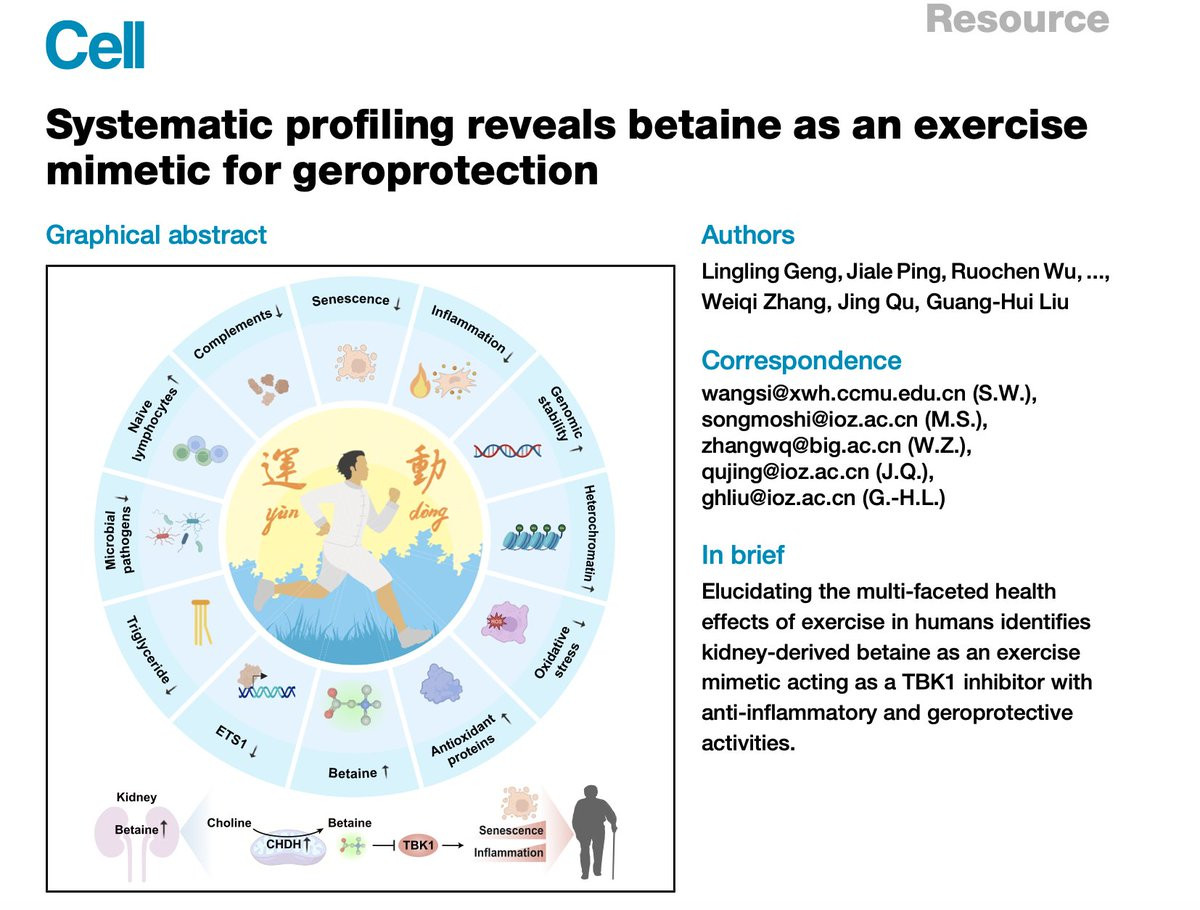 Cell

Resource

Systematic profiling reveals betaine as an exercise mimetic for geroprotection

Graphical abstract

Senescence ↓

Inflammation ↓

Genomic stability ↑

Heterochromatin ↑

Oxidative stress ↓

Antioxidant proteins ↑

Betaine ↑

ETS1 ↓

Triglyceride ↓

Microbial pathogens ↓

Naive lymphocytes ↑

Complements ↓

運 yùn

動 dòng

ROS

Kidney

Betaine ↑

Choline

CHDH ↑

Betaine

TBK1

Senescence

Inflammation

Authors

Lingling Geng, Jiale Ping, Ruochen Wu, ..., Weiqi Zhang, Jing Qu, Guang-Hui Liu

Correspondence

wangsi@xwh.ccmu.edu.cn (S.W.), songmoshi@ioz.ac.cn (M.S.), zhangwq@big.ac.cn (W.Z.), qujing@ioz.ac.cn (J.Q.), ghliu@ioz.ac.cn (G.-H.L.)

In brief

Elucidating the multi-faceted health effects of exercise in humans identifies kidney-derived betaine as an exercise mimetic acting as a TBK1 inhibitor with anti-inflammatory and geroprotective activities.